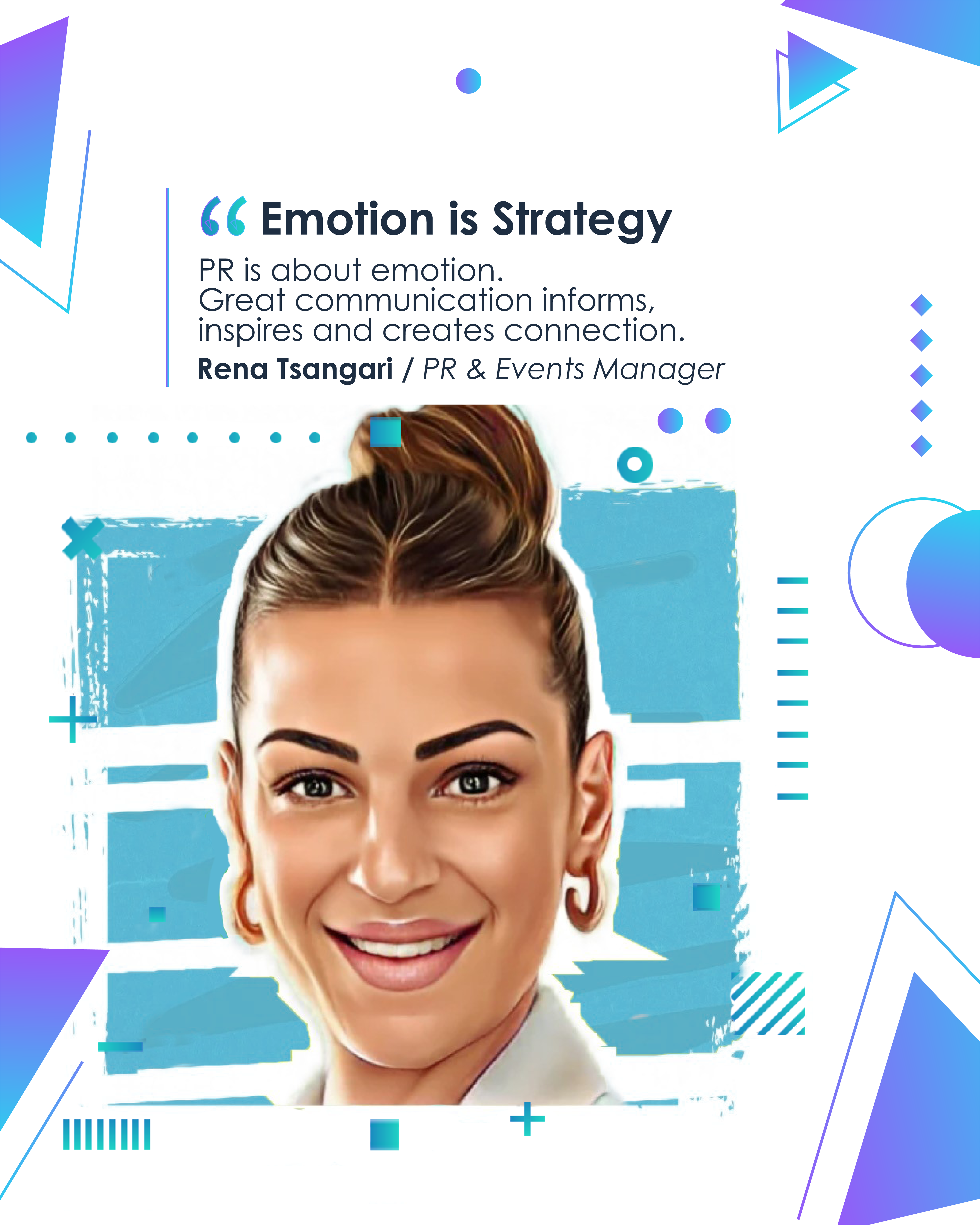 “ Emotion is Strategy

PR is about emotion. Great communication informs, inspires and creates connection.

Rena Tsangari / PR & Events Manager